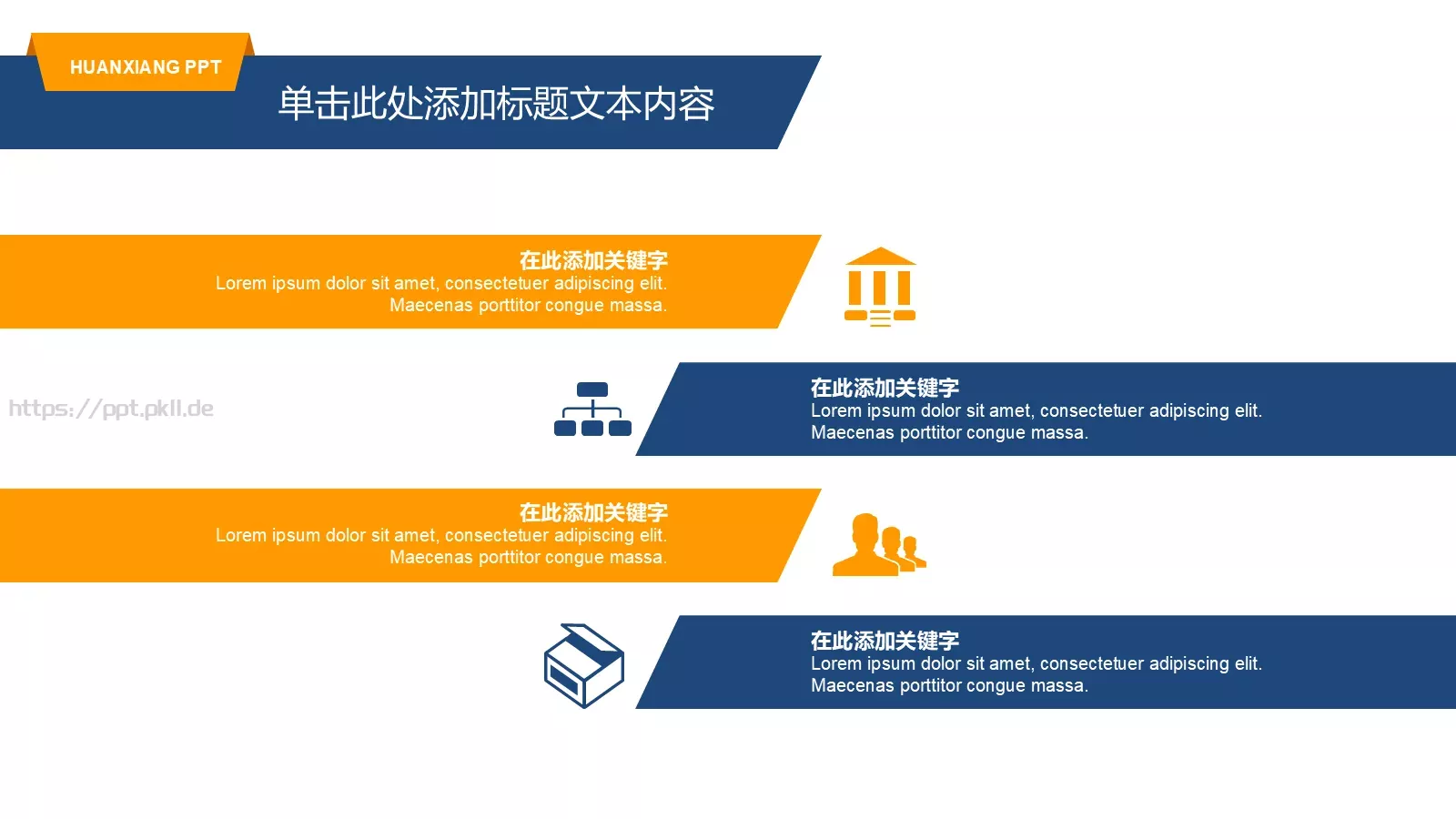 HUANXIANG PPT

单击此处添加标题文本内容

在此添加关键字
Lorem ipsum dolor sit amet, consectetuer adipiscing elit. Maecenas porttitor congue massa.

https://ppt.pkll.de

在此添加关键字
Lorem ipsum dolor sit amet, consectetuer adipiscing elit. Maecenas porttitor congue massa.

在此添加关键字
Lorem ipsum dolor sit amet, consectetuer adipiscing elit. Maecenas porttitor congue massa.

在此添加关键字
Lorem ipsum dolor sit amet, consectetuer adipiscing elit. Maecenas porttitor congue massa.